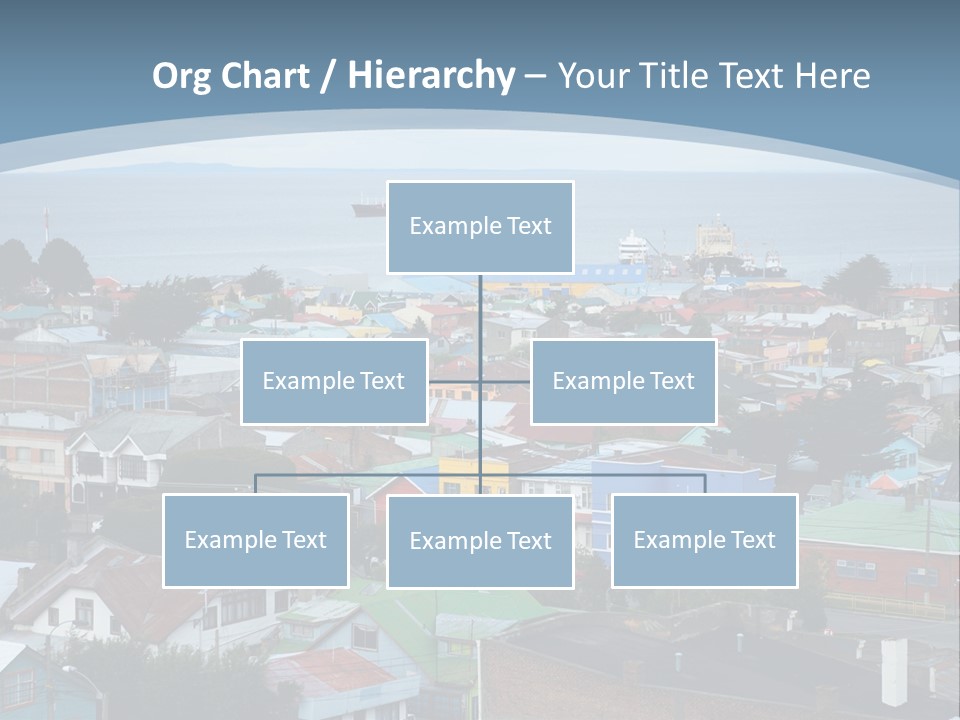 Org Chart / Hierarchy – Your Title Text Here

Example Text

Example Text

Example Text

Example Text

Example Text

Example Text